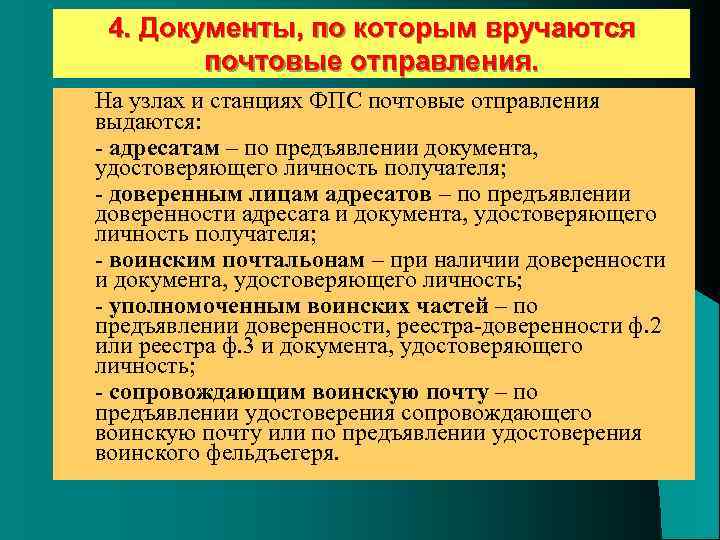 4. Документы, по которым вручаются почтовые отправления.

На узлах и станциях ФПС почтовые отправления выдаются:

- адресатам – по предъявлении документа, удостоверяющего личность получателя;

- доверенным лицам адресатов – по предъявлении доверенности адресата и документа, удостоверяющего личность получателя;

- воинским почтальонам – при наличии доверенности и документа, удостоверяющего личность;

- уполномоченным воинских частей – по предъявлении доверенности, реестра-доверенности ф.2 или реестра ф.3 и документа, удостоверяющего личность;

- сопровождающим воинскую почту – по предъявлении удостоверения сопровождающего воинскую почту или по предъявлении удостоверения воинского фельдъегеря.